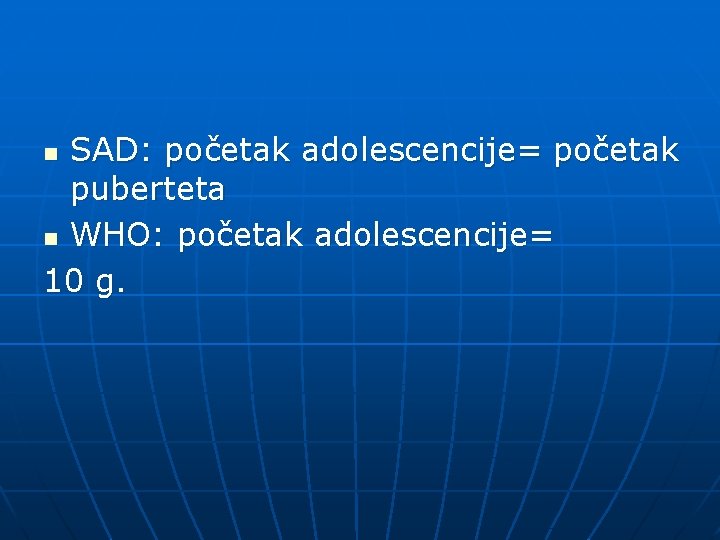 SAD: početak adolescencije= početak puberteta
WHO: početak adolescencije=
10 g.